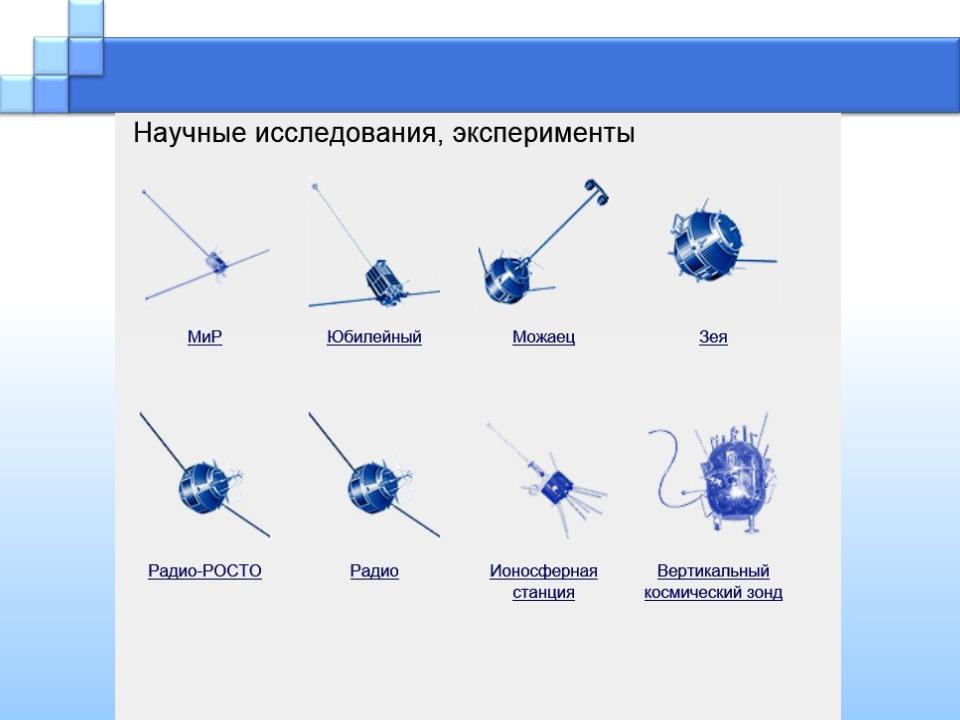 Научные исследования, эксперименты

МиР

Юбилейный

Можаец

Зея

Радио-РОСТО

Радио

Ионосферная станция

Вертикальный космический зонд